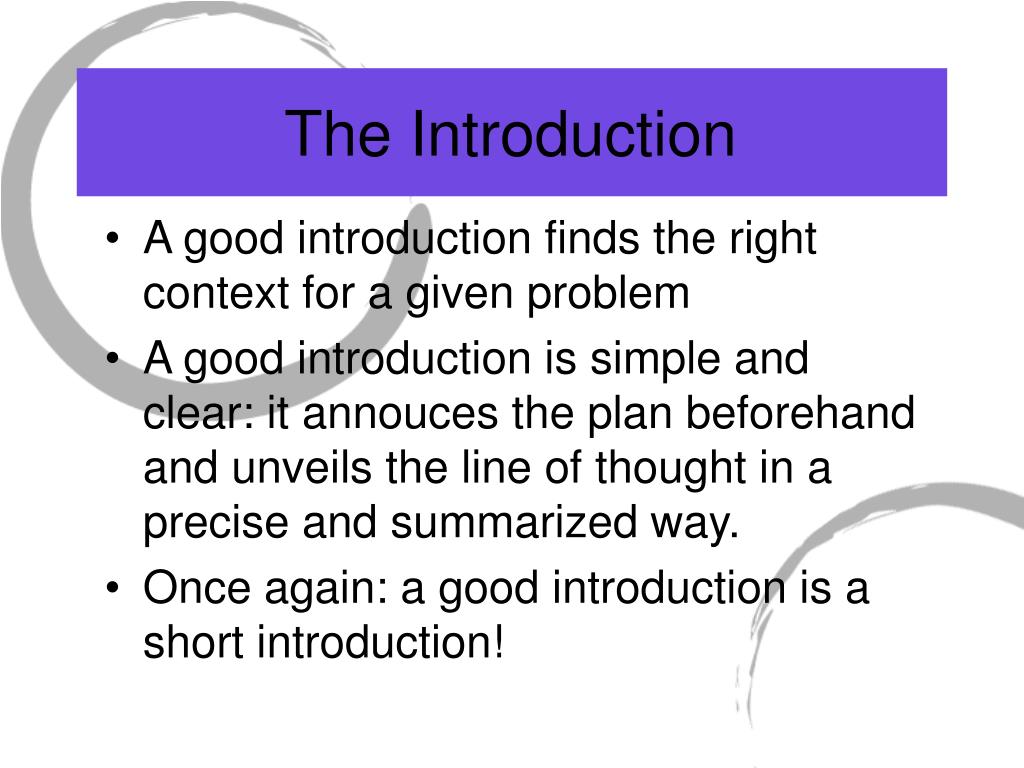 The Introduction

• A good introduction finds the right context for a given problem
• A good introduction is simple and clear: it annouces the plan beforehand and unveils the line of thought in a precise and summarized way.
• Once again: a good introduction is a short introduction!